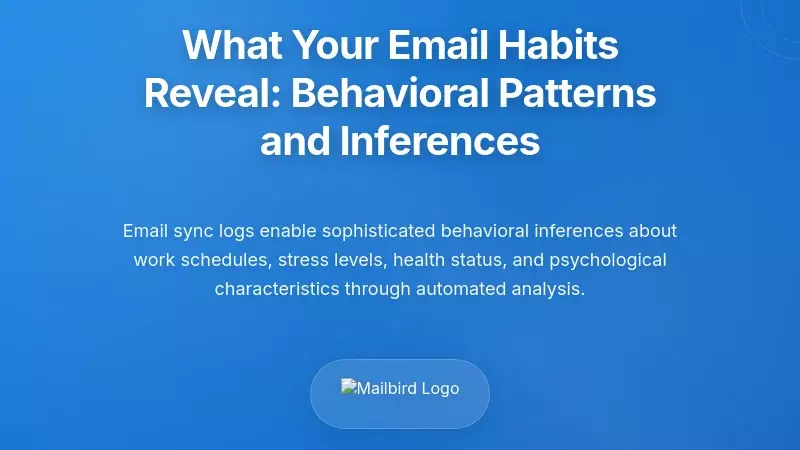 What Your Email Habits Reveal: Behavioral Patterns and Inferences

Email sync logs enable sophisticated behavioral inferences about work schedules, stress levels, health status, and psychological characteristics through automated analysis.

Mailbird Logo